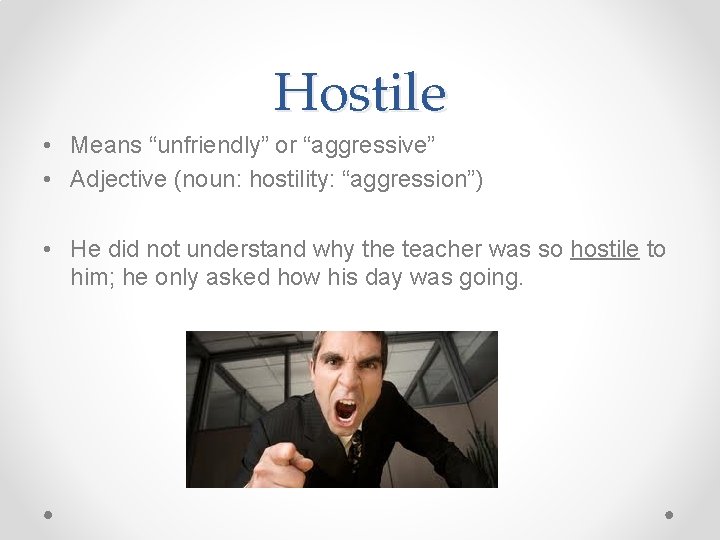 Hostile

• Means “unfriendly” or “aggressive”
• Adjective (noun: hostility: “aggression”)

• He did not understand why the teacher was so hostile to him; he only asked how his day was going.